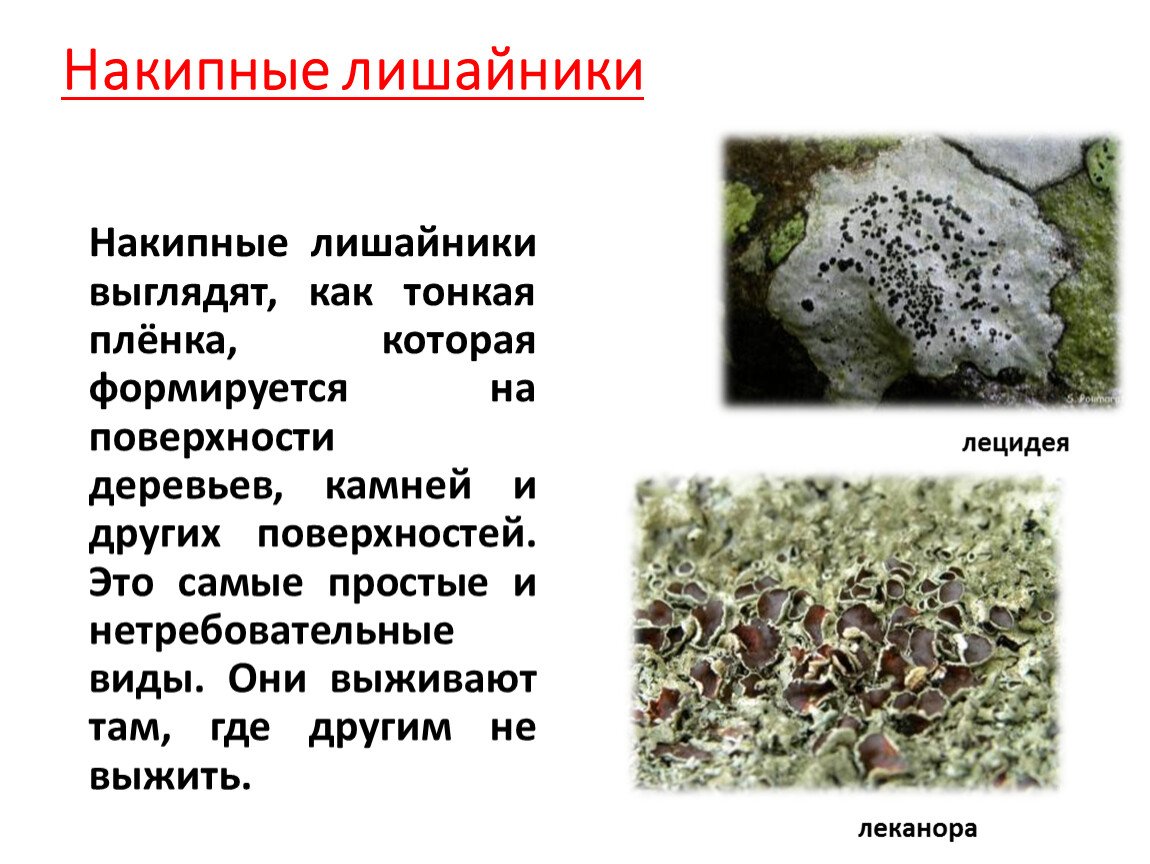 Накипные лишайники

Накипные лишайники выглядят, как тонкая плёнка, которая формируется на поверхности деревьев, камней и других поверхностей. Это самые простые и нетребовательные виды. Они выживают там, где другим не выжить.

S. Poumarat

лецидея

леканора